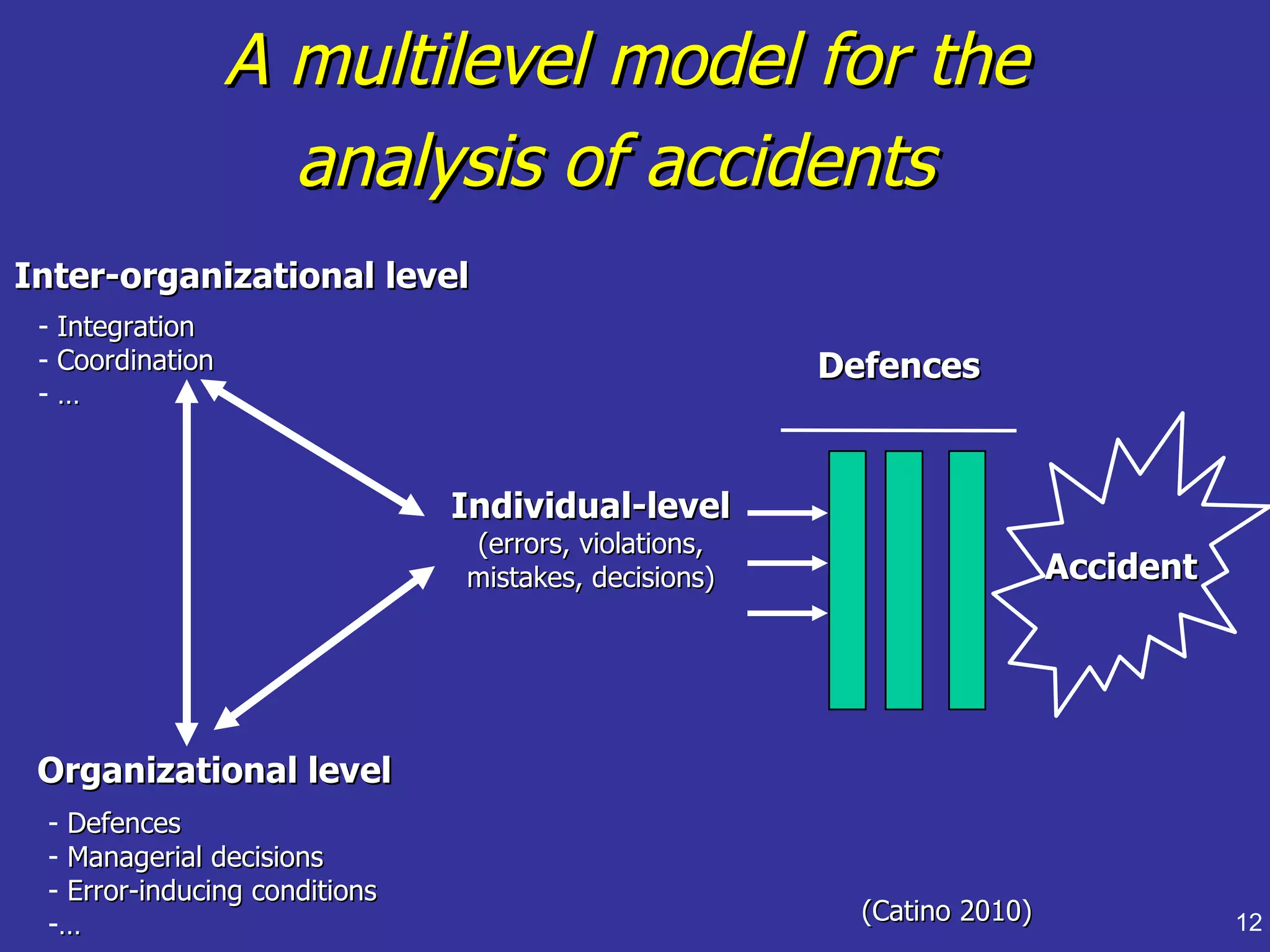 A multilevel model for the analysis of accidents

Inter-organizational level

- Integration
- Coordination
- …

Defences

Individual-level
(errors, violations, mistakes, decisions)

Accident

Organizational level

- Defences
- Managerial decisions
- Error-inducing conditions
-…

(Catino 2010)

12